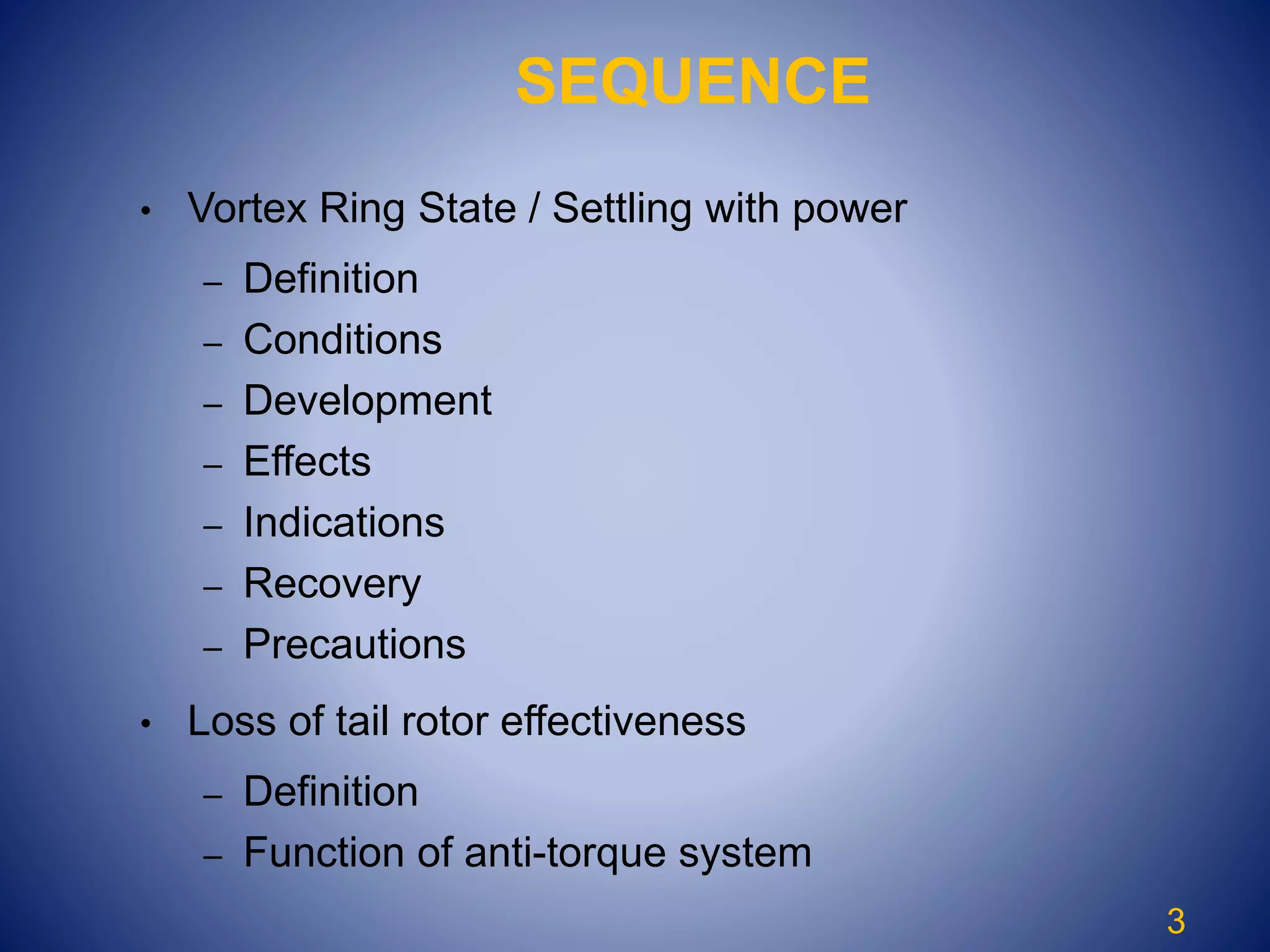 SEQUENCE

• Vortex Ring State / Settling with power
– Definition
– Conditions
– Development
– Effects
– Indications
– Recovery
– Precautions

• Loss of tail rotor effectiveness
– Definition
– Function of anti-torque system

3